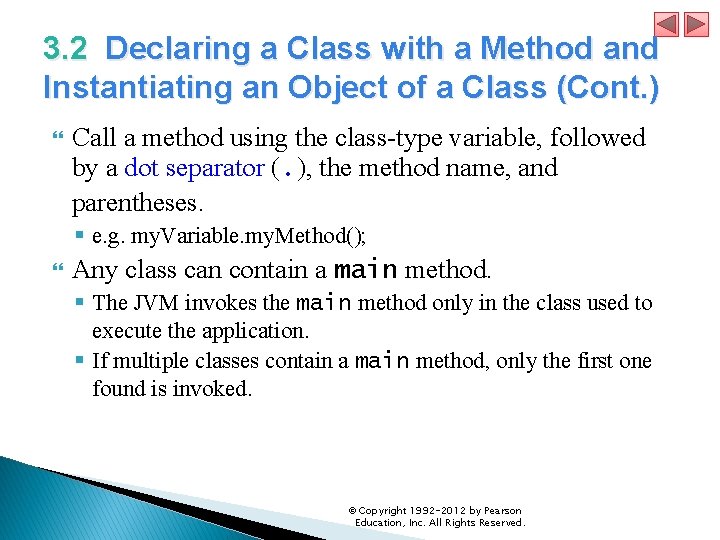 3.2 Declaring a Class with a Method and Instantiating an Object of a Class (Cont.)

Call a method using the class-type variable, followed by a dot separator (.), the method name, and parentheses.

e.g. myVariable.myMethod();

Any class can contain a main method.

The JVM invokes the main method only in the class used to execute the application.

If multiple classes contain a main method, only the first one found is invoked.

© Copyright 1992-2012 by Pearson Education, Inc. All Rights Reserved.